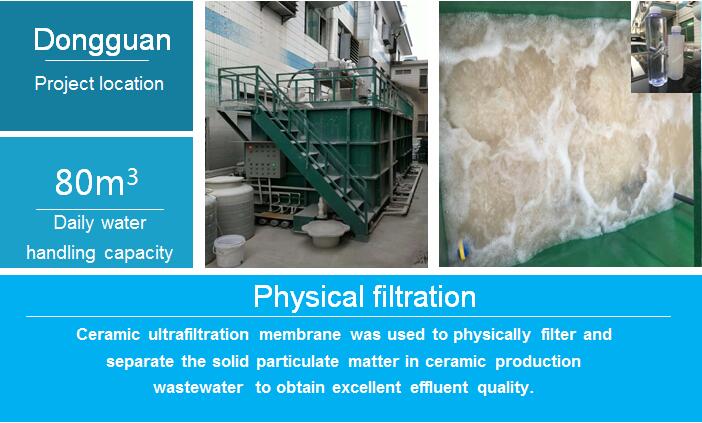 Dongguan

Project location

$80m^3$

Daily water handling capacity

Physical filtration

Ceramic ultrafiltration membrane was used to physically filter and separate the solid particulate matter in ceramic production wastewater to obtain excellent effluent quality.